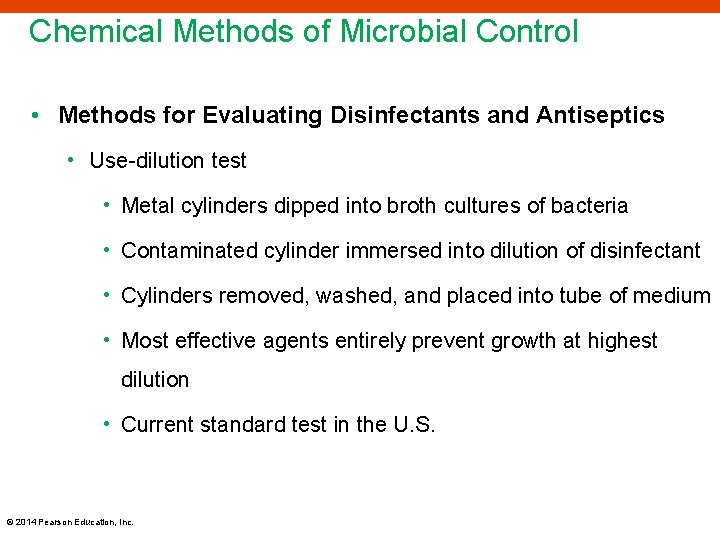 Chemical Methods of Microbial Control

• Methods for Evaluating Disinfectants and Antiseptics

• Use-dilution test

• Metal cylinders dipped into broth cultures of bacteria

• Contaminated cylinder immersed into dilution of disinfectant

• Cylinders removed, washed, and placed into tube of medium

• Most effective agents entirely prevent growth at highest dilution

• Current standard test in the U.S.

© 2014 Pearson Education, Inc.